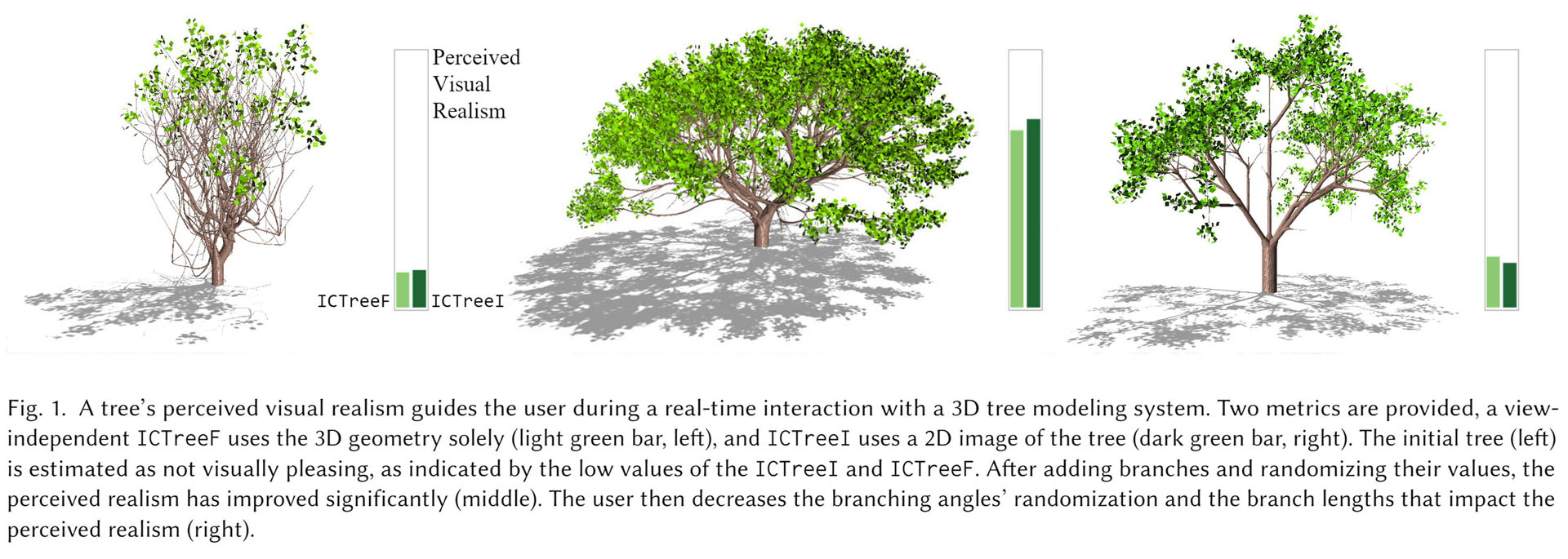 Perceived Visual Realism

ICTreeF ICTreeI

Fig. 1. A tree's perceived visual realism guides the user during a real-time interaction with a 3D tree modeling system. Two metrics are provided, a view-independent ICTreeF uses the 3D geometry solely (light green bar, left), and ICTreeI uses a 2D image of the tree (dark green bar, right). The initial tree (left) is estimated as not visually pleasing, as indicated by the low values of the ICTreeI and ICTreeF. After adding branches and randomizing their values, the perceived realism has improved significantly (middle). The user then decreases the branching angles' randomization and the branch lengths that impact the perceived realism (right).